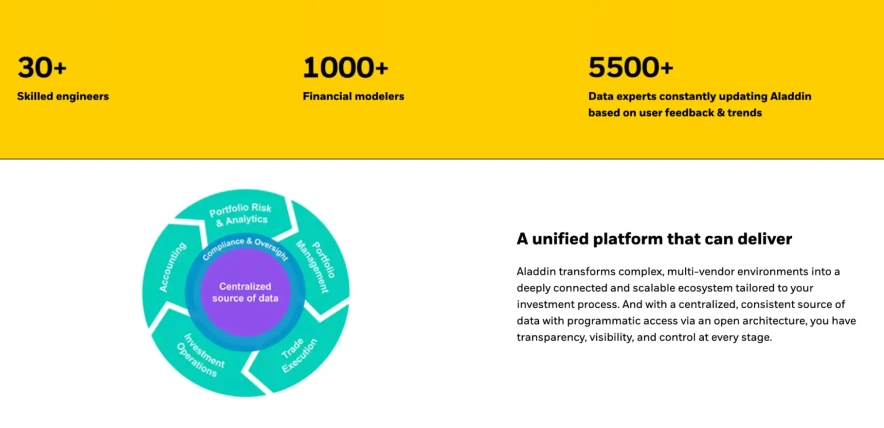 30+
Skilled engineers

1000+
Financial modelers

5500+
Data experts constantly updating Aladdin based on user feedback & trends

Portfolio Risk & Analytics

Portfolio Management

Trade Execution

Investment Operations

Accounting

Compliance & Oversight

Centralized source of data

A unified platform that can deliver

Aladdin transforms complex, multi-vendor environments into a deeply connected and scalable ecosystem tailored to your investment process. And with a centralized, consistent source of data with programmatic access via an open architecture, you have transparency, visibility, and control at every stage.